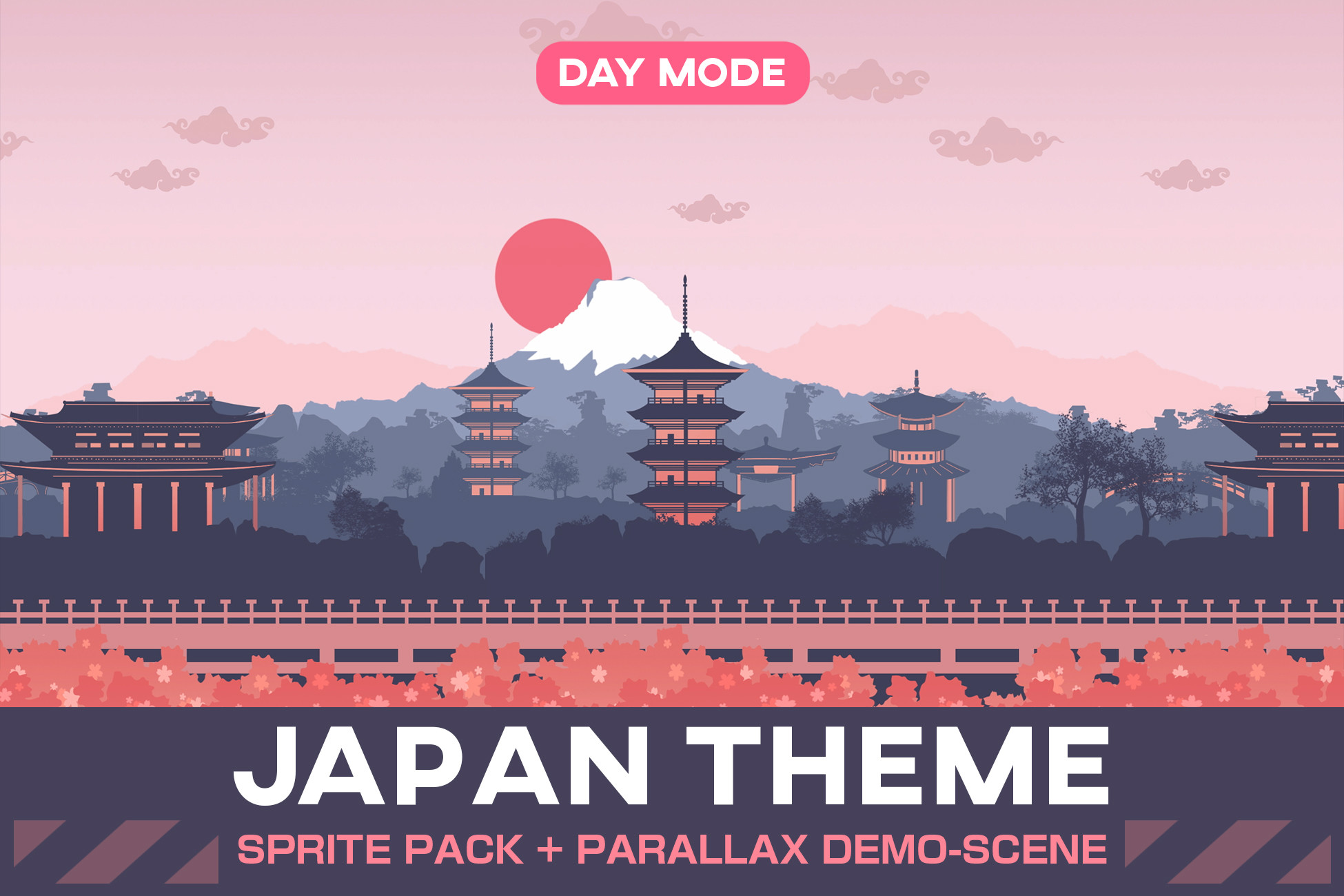 DAY MODE

JAPAN THEME

SPRITE PACK + PARALLAX DEMO-SCENE